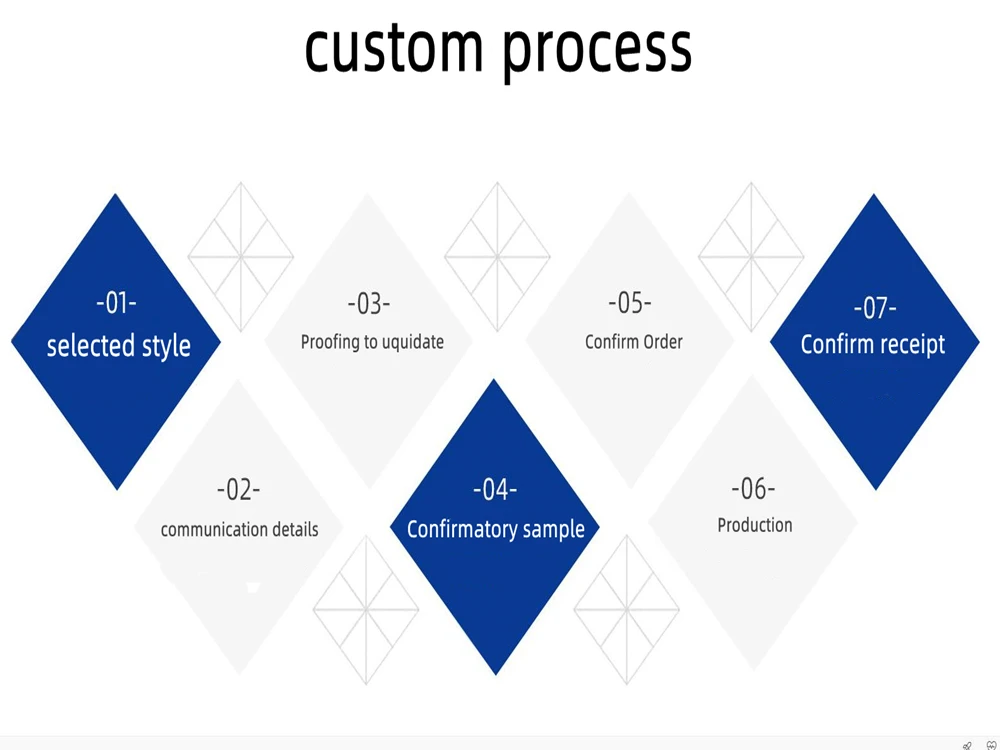 custom process

-01-
selected style

-02-
communication details

-03-
Proofing to uquidate

-04-
Confirmatory sample

-05-
Confirm Order

-06-
Production

-07-
Confirm receipt